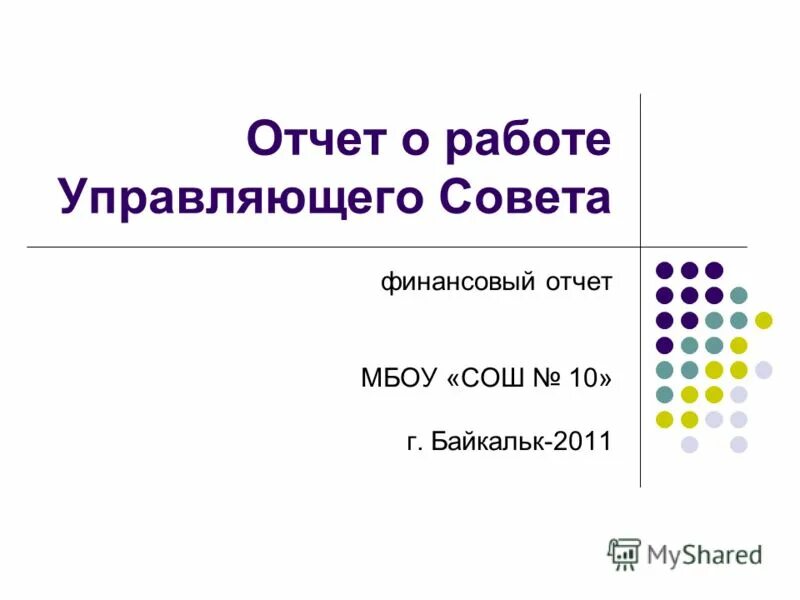 Отчет о работе Управляющего Совета

финансовый отчет

МБОУ «СОШ № 10»

г. Байкальк-2011

MyShared